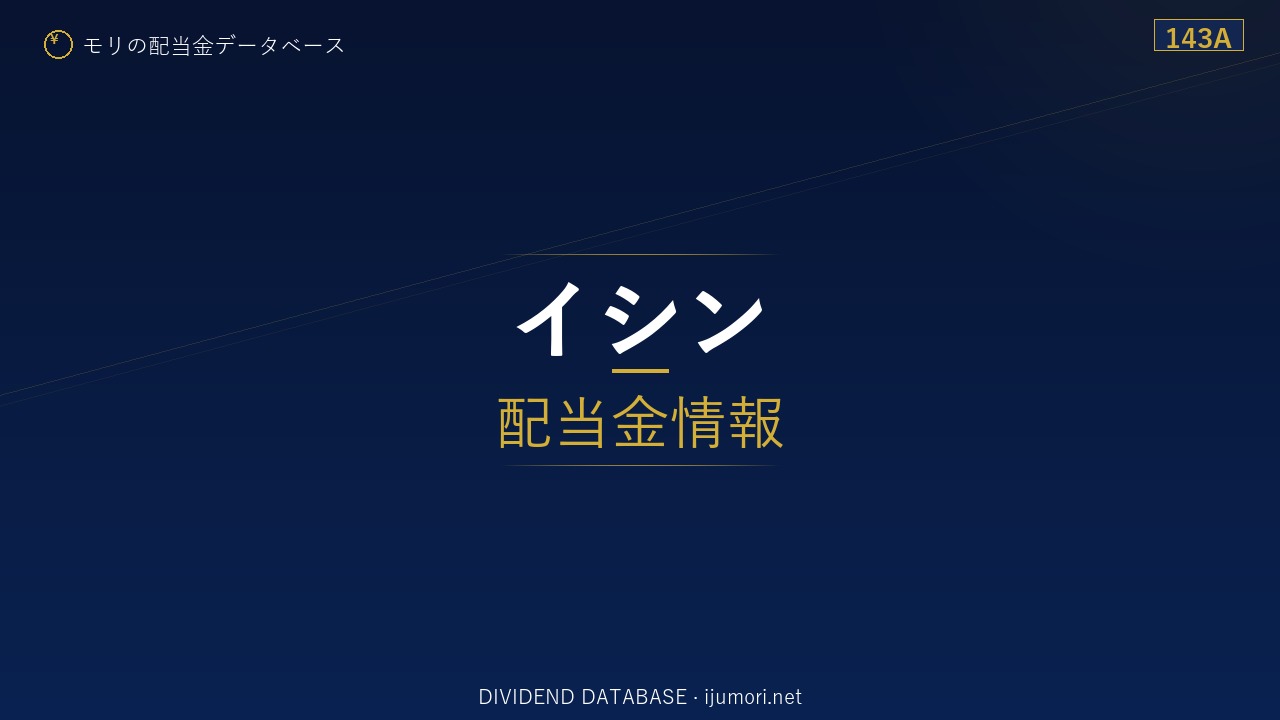 ¥ モリの配当金データベース

143A

イシン

配当金情報

DIVIDEND DATABASE · ijumori.net